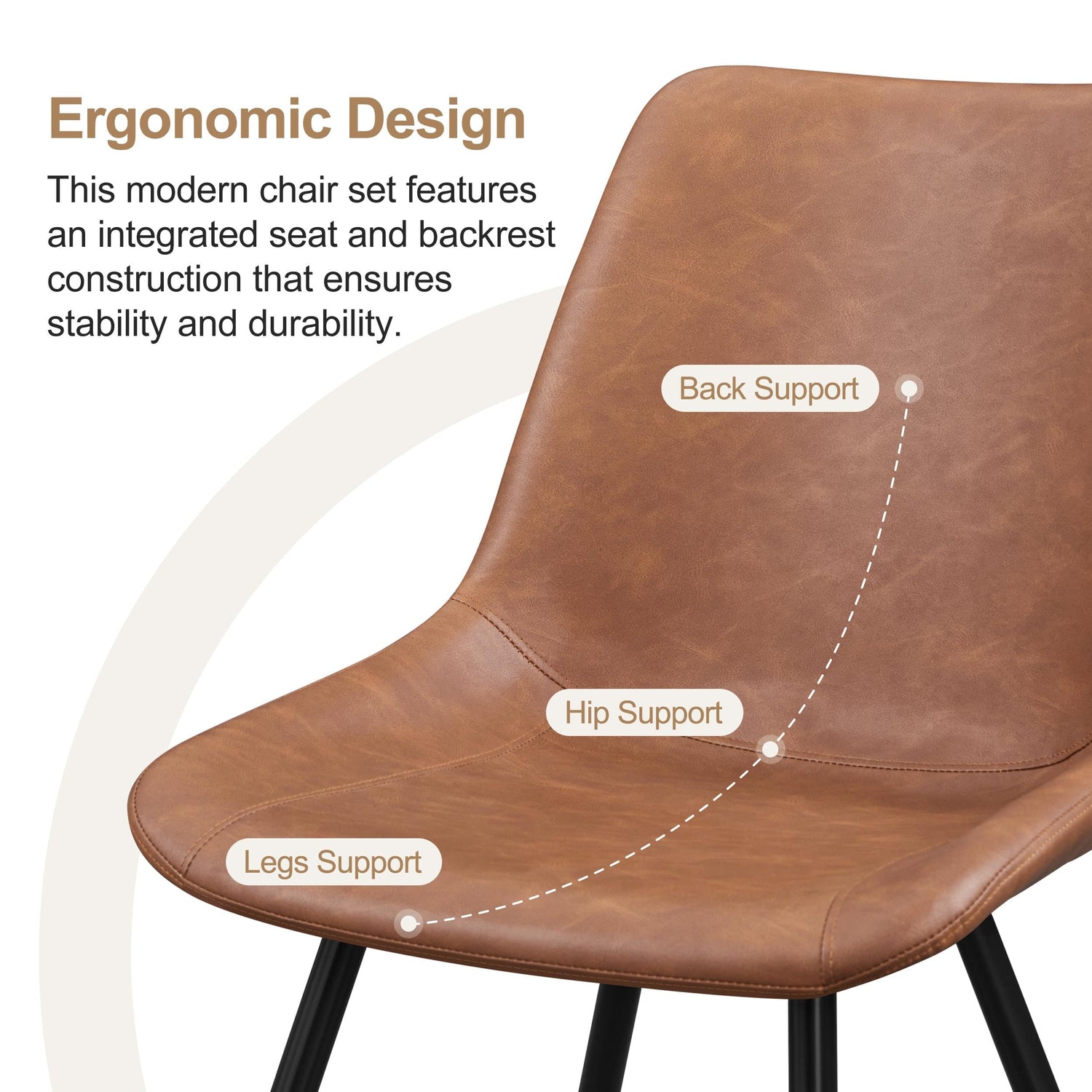 Ergonomic Design

This modern chair set features an integrated seat and backrest construction that ensures stability and durability.

Back Support

Hip Support

Legs Support